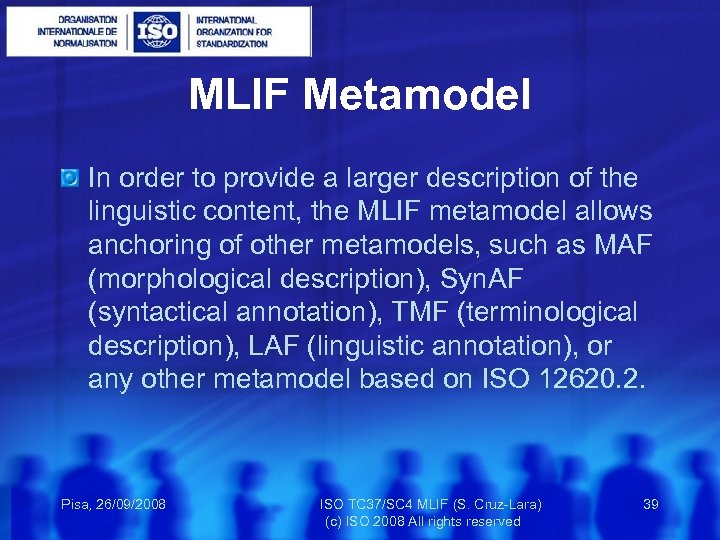 ORGANISATION INTERNATIONALE DE NORMALISATION

ISO

INTERNATIONAL ORGANIZATION FOR STANDARDIZATION

MLIF Metamodel

In order to provide a larger description of the linguistic content, the MLIF metamodel allows anchoring of other metamodels, such as MAF (morphological description), SynAF (syntactical annotation), TMF (terminological description), LAF (linguistic annotation), or any other metamodel based on ISO 12620.2.

Pisa, 26/09/2008

ISO TC37/SC4 MLIF (S. Cruz-Lara)
(c) ISO 2008 All rights reserved

39